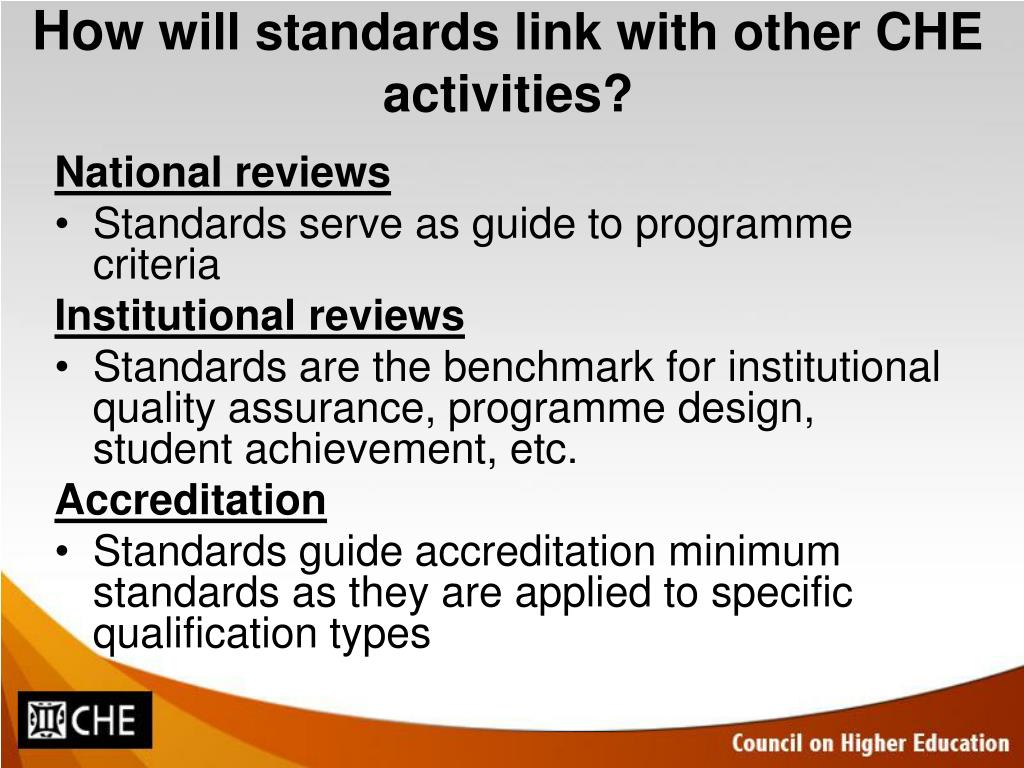 How will standards link with other CHE activities?

National reviews

• Standards serve as guide to programme criteria

Institutional reviews

• Standards are the benchmark for institutional quality assurance, programme design, student achievement, etc.

Accreditation

• Standards guide accreditation minimum standards as they are applied to specific qualification types

CHE

Council on Higher Education